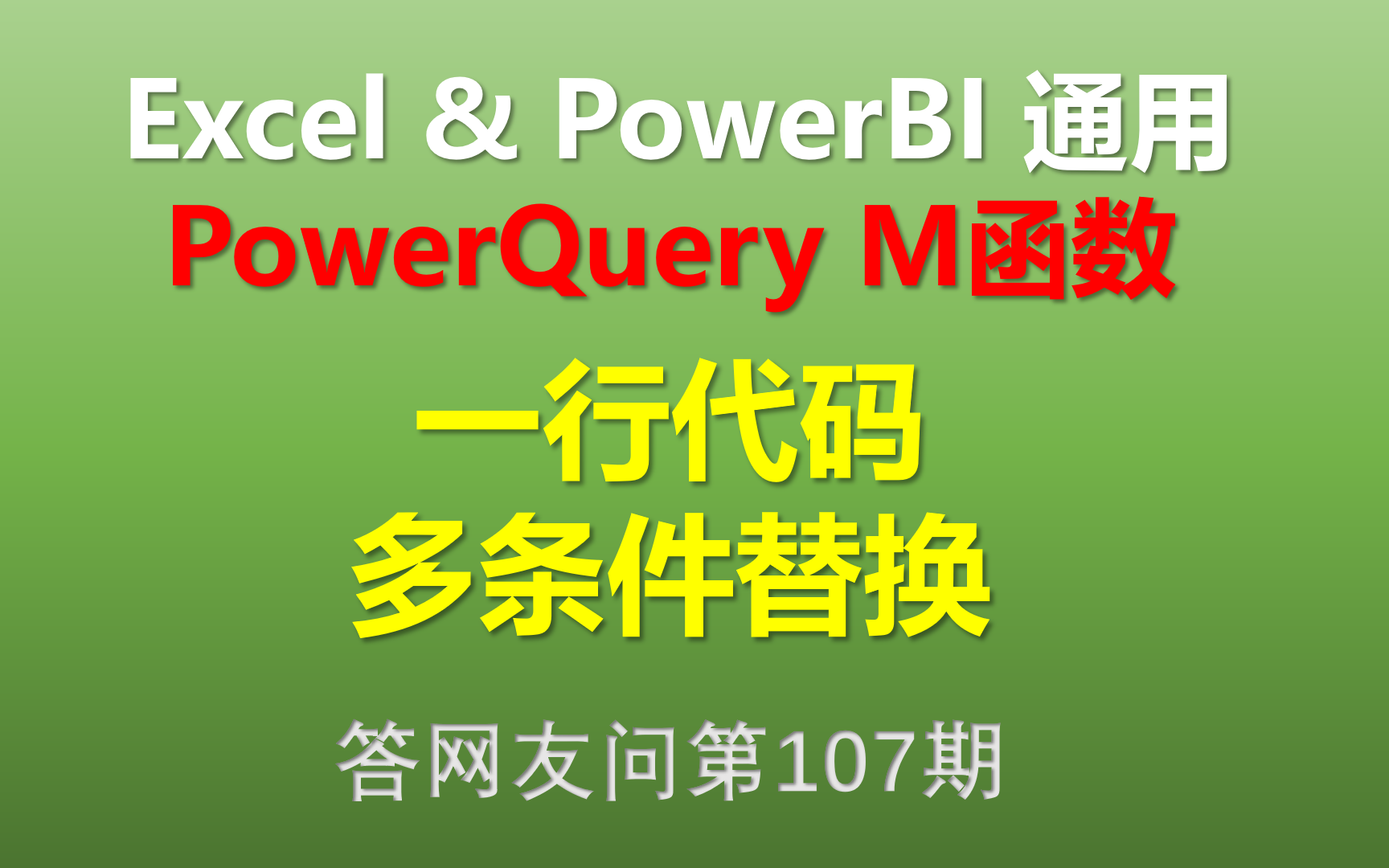 Excel & PowerBI 通用
PowerQuery M函数

一行代码
多条件替换

答网友问第107期